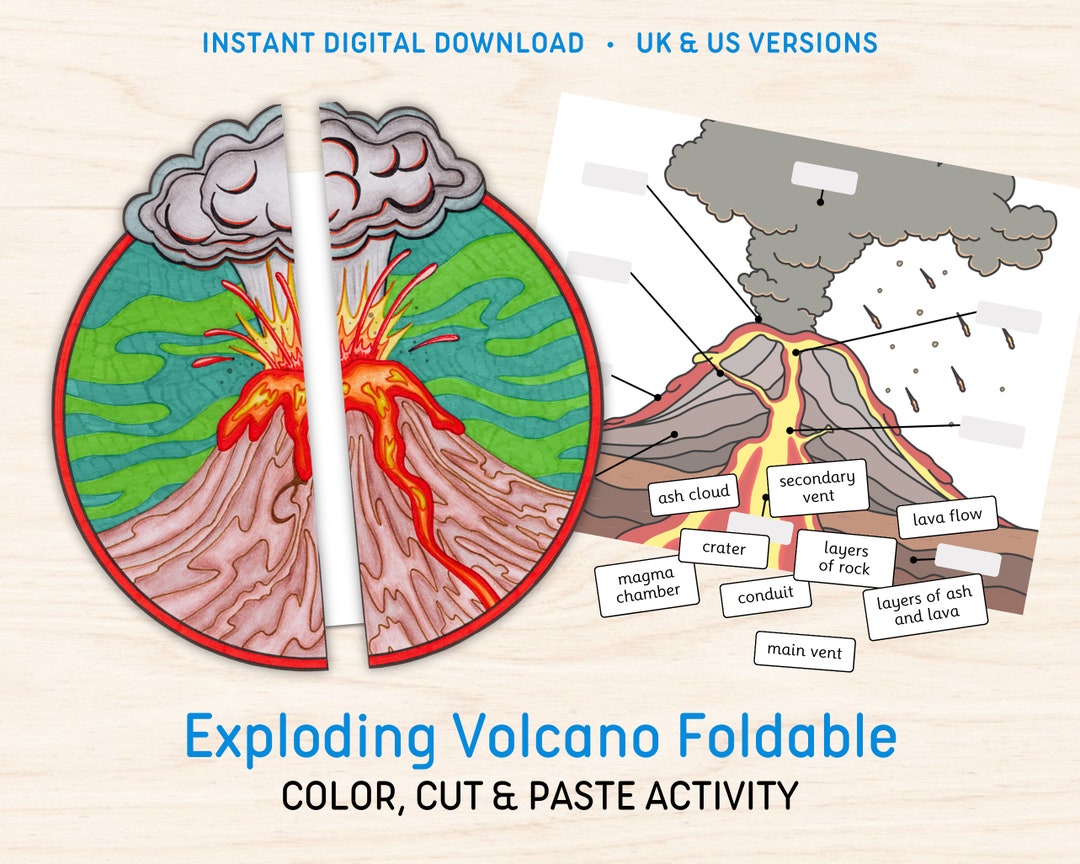 INSTANT DIGITAL DOWNLOAD • UK & US VERSIONS

ash cloud

secondary vent

lava flow

crater

layers of rock

magma chamber

conduit

layers of ash and lava

main vent

Exploding Volcano Foldable

COLOR, CUT & PASTE ACTIVITY